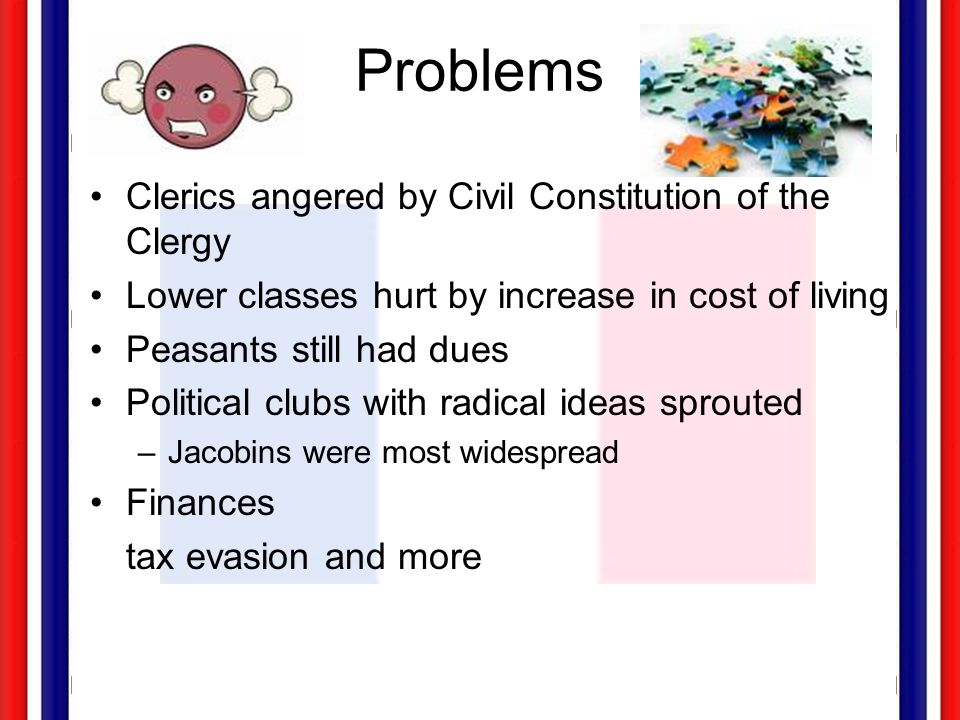 Problems

• Clerics angered by Civil Constitution of the Clergy
• Lower classes hurt by increase in cost of living
• Peasants still had dues
• Political clubs with radical ideas sprouted
– Jacobins were most widespread
• Finances
tax evasion and more